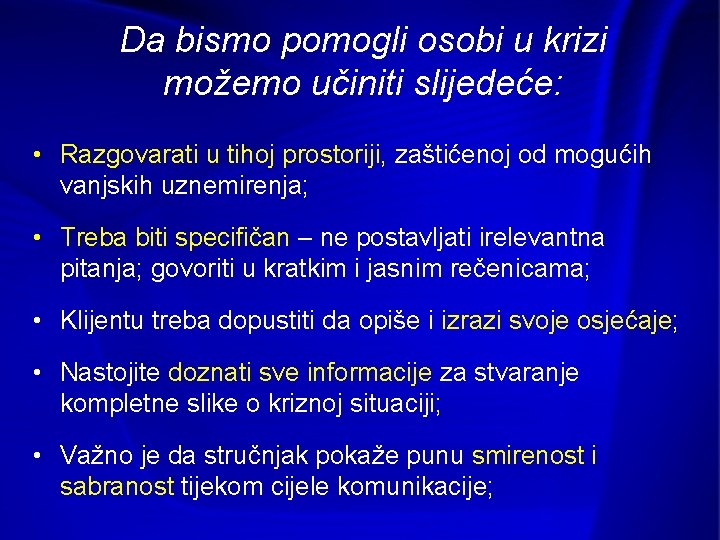 Da bismo pomogli osobi u krizi možemo učiniti slijedeće:

• Razgovarati u tihoj prostoriji, zaštićenoj od mogućih vanjskih uznemirenja;

• Treba biti specifičan – ne postavljati irelevantna pitanja; govoriti u kratkim i jasnim rečenicama;

• Klijentu treba dopustiti da opiše i izrazi svoje osjećaje;

• Nastojite doznati sve informacije za stvaranje kompletne slike o kriznoj situaciji;

• Važno je da stručnjak pokaže punu smirenost i sabranost tijekom cijele komunikacije;